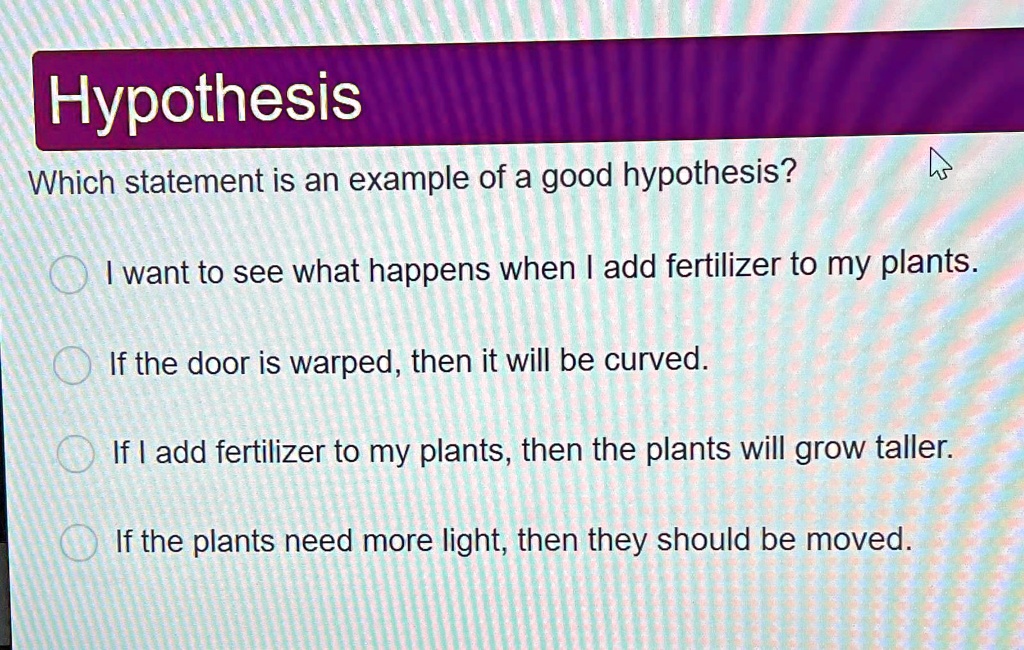 Hypothesis

Which statement is an example of a good hypothesis?

I want to see what happens when I add fertilizer to my plants.

If the door is warped, then it will be curved.

If I add fertilizer to my plants, then the plants will grow taller.

If the plants need more light, then they should be moved.